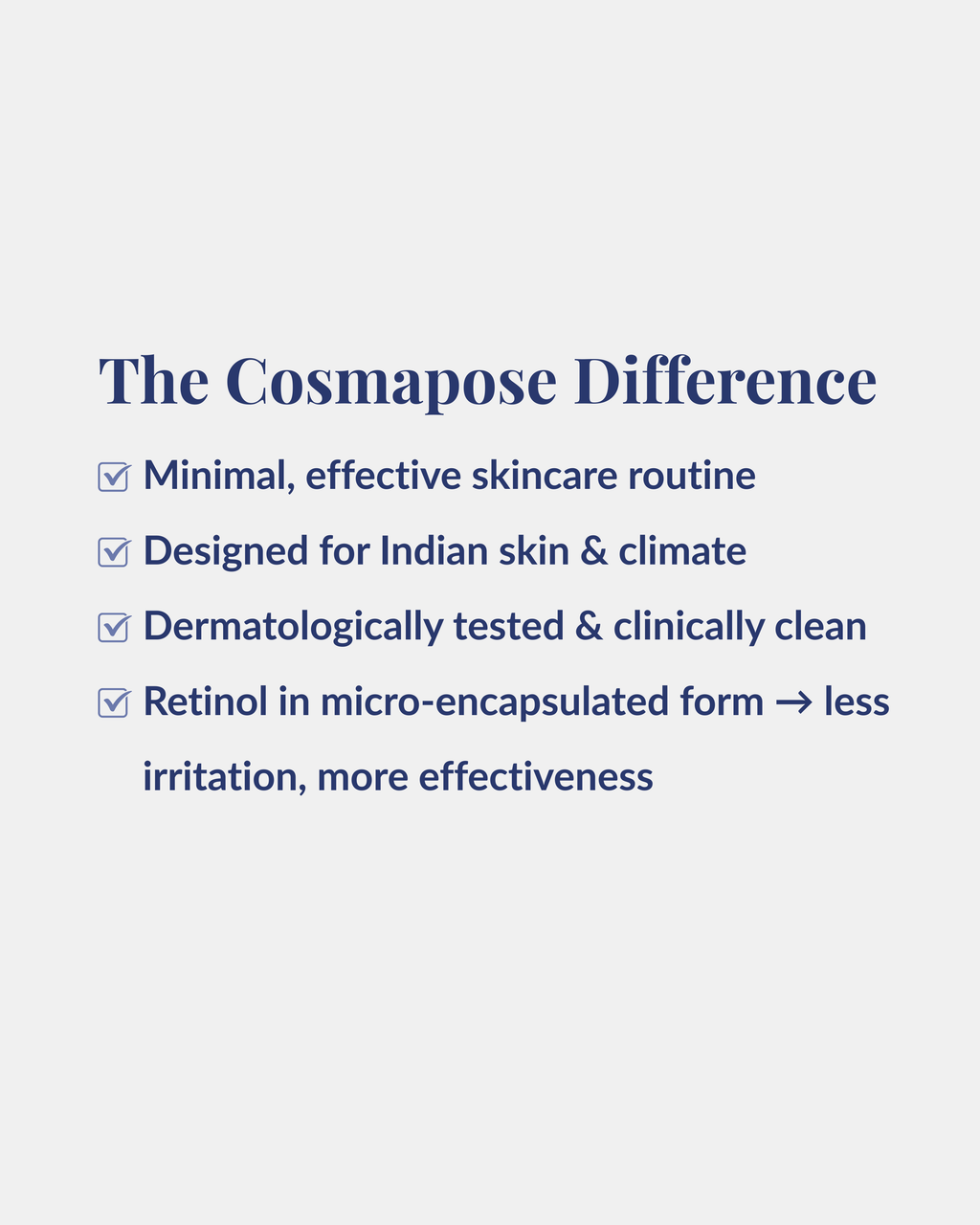 The Cosmapose Difference

☑ Minimal, effective skincare routine

☑ Designed for Indian skin & climate

☑ Dermatologically tested & clinically clean

☑ Retinol in micro-encapsulated form → less irritation, more effectiveness